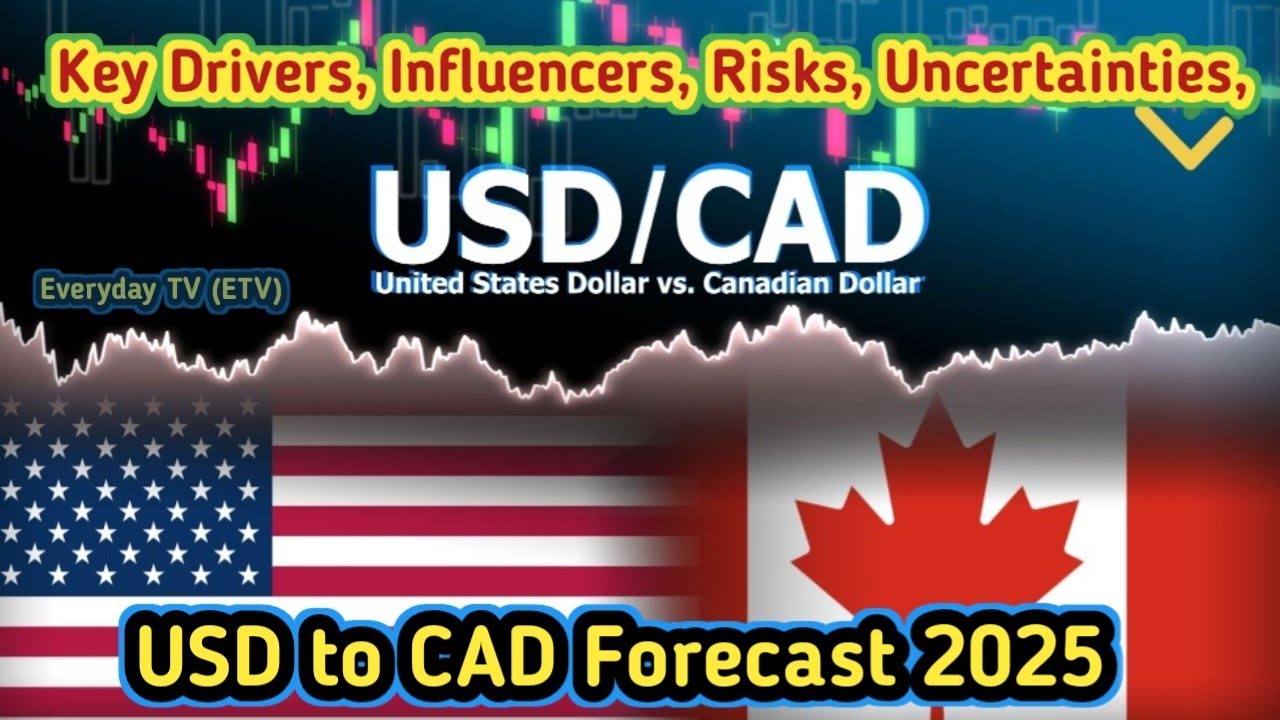 Key Drivers, Influencers, Risks, Uncertainties,

USD/CAD
United States Dollar vs. Canadian Dollar

Everyday TV (ETV)

USD to CAD Forecast 2025